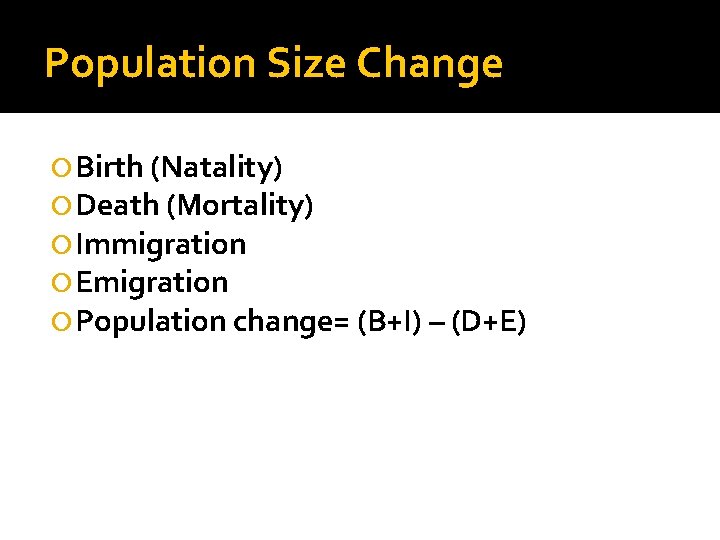 Population Size Change

Birth (Natality)
Death (Mortality)
Immigration
Emigration
Population change= (B+I) – (D+E)